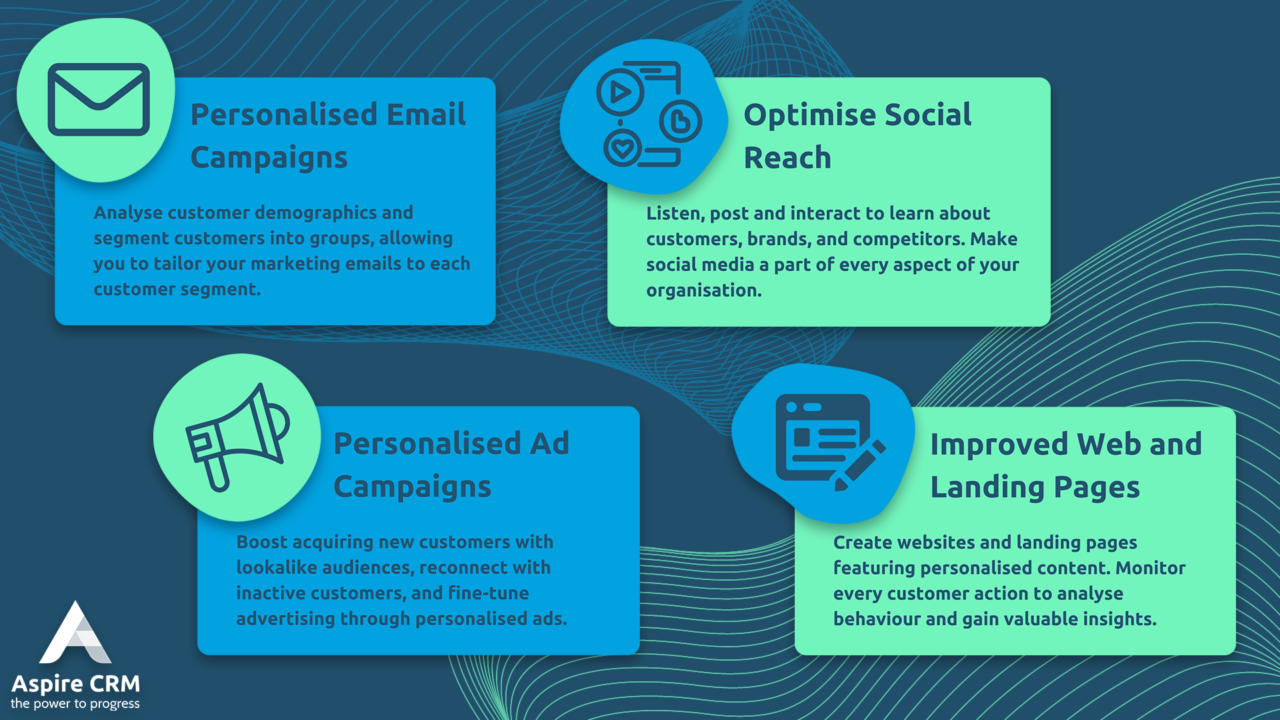 Personalised Email Campaigns

Analyse customer demographics and segment customers into groups, allowing you to tailor your marketing emails to each customer segment.

Optimise Social Reach

Listen, post and interact to learn about customers, brands, and competitors. Make social media a part of every aspect of your organisation.

Personalised Ad Campaigns

Boost acquiring new customers with lookalike audiences, reconnect with inactive customers, and fine-tune advertising through personalised ads.

Improved Web and Landing Pages

Create websites and landing pages featuring personalised content. Monitor every customer action to analyse behaviour and gain valuable insights.

Aspire CRM
the power to progress